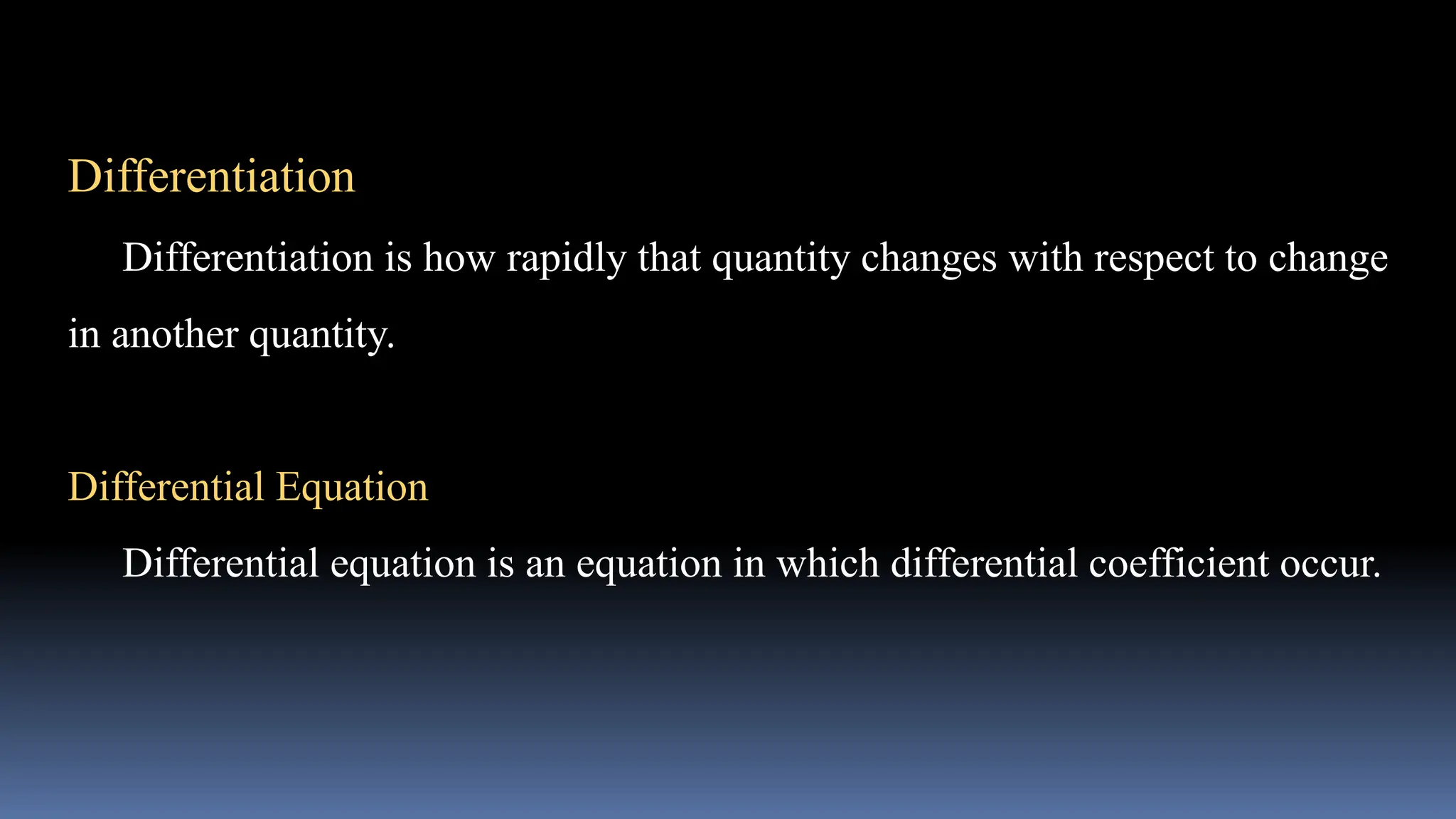 Differentiation

Differentiation is how rapidly that quantity changes with respect to change in another quantity.

Differential Equation

Differential equation is an equation in which differential coefficient occur.